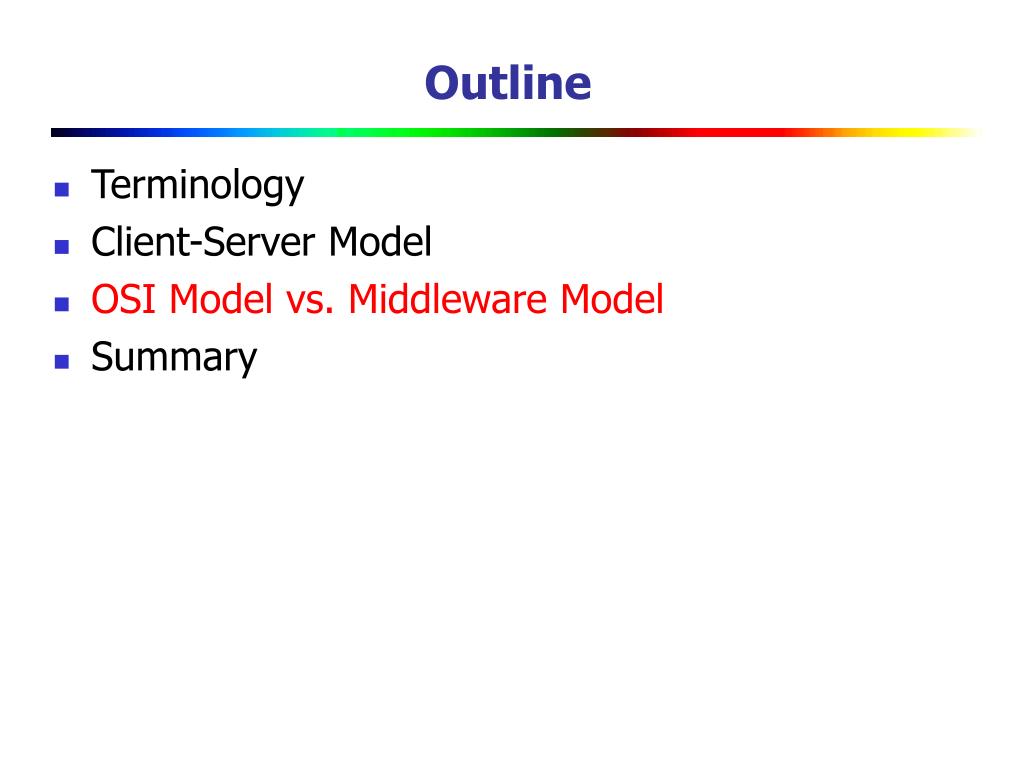 Outline

- Terminology
- Client-Server Model
- OSI Model vs. Middleware Model
- Summary